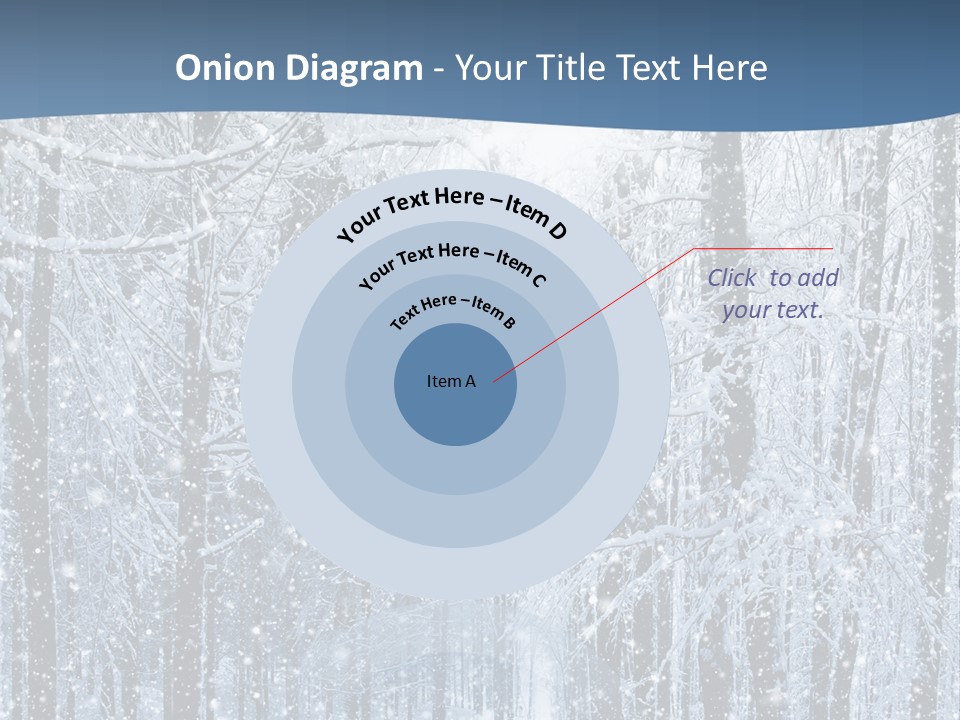 Onion Diagram - Your Title Text Here

Your Text Here – Item D

Your Text Here – Item C

Text Here – Item B

Item A

Click to add your text.